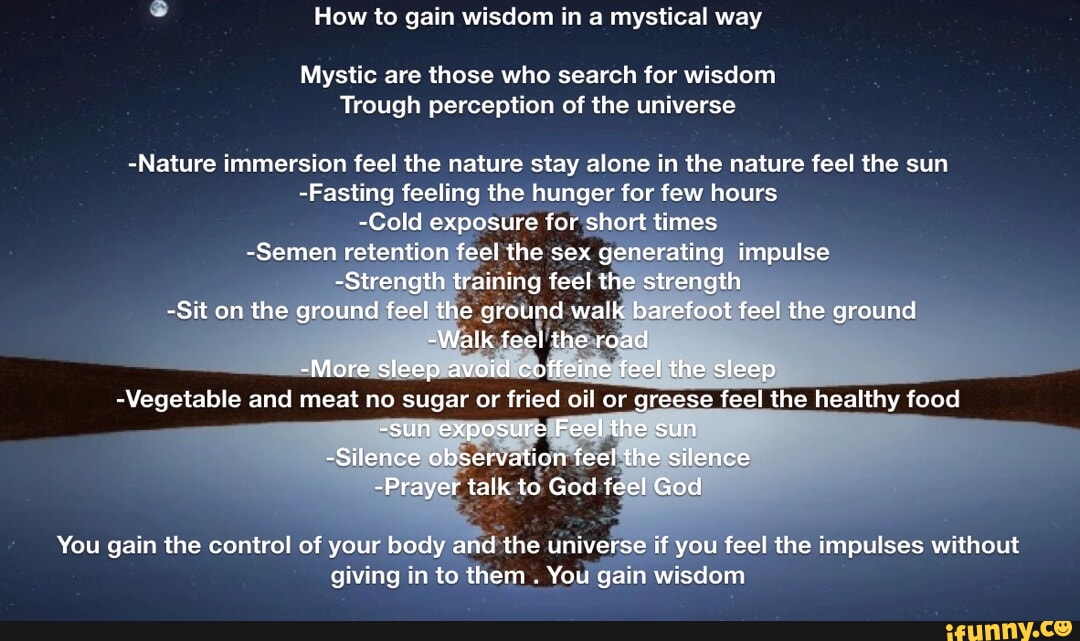 How to gain wisdom in a mystical way

Mystic are those who search for wisdom
Trough perception of the universe

-Nature immersion feel the nature stay alone in the nature feel the sun
-Fasting feeling the hunger for few hours
-Cold exposure for short times
-Semen retention feel the sex generating impulse
-Strength training feel the strength
-Sit on the ground feel the ground walk barefoot feel the ground
-Walk feel the road
-More sleep avoid coffeine feel the sleep
-Vegetable and meat no sugar or fried oil or greese feel the healthy food
-sun exposure Feel the sun
-Silence observation feel the silence
-Prayer talk to God feel God

You gain the control of your body and the universe if you feel the impulses without giving in to them . You gain wisdom

ifunny.co